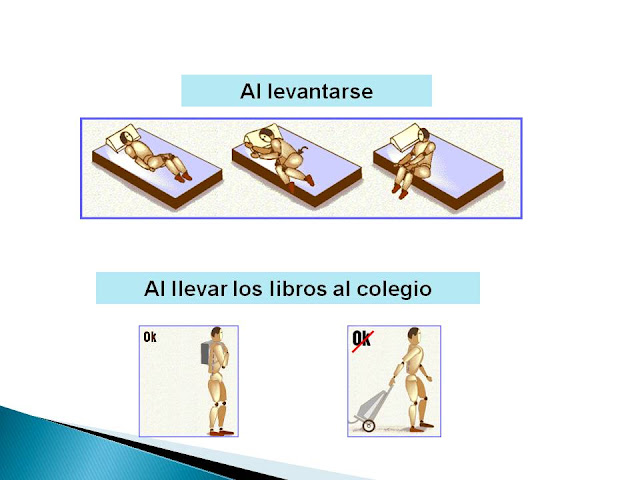 Al levantarse

Al llevar los libros al colegio

Ok

Ok